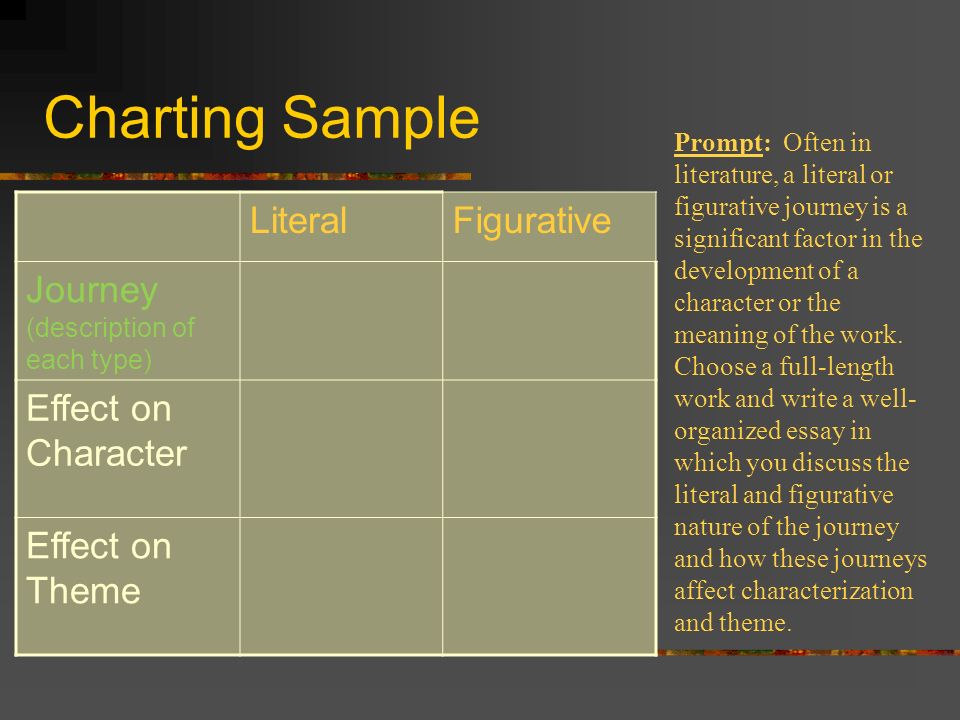 Charting Sample

| | Literal | Figurative |
|---|---|---|
| Journey (description of each type) | | |
| Effect on Character | | |
| Effect on Theme | | |

Prompt: Often in literature, a literal or figurative journey is a significant factor in the development of a character or the meaning of the work. Choose a full-length work and write a well-organized essay in which you discuss the literal and figurative nature of the journey and how these journeys affect characterization and theme.